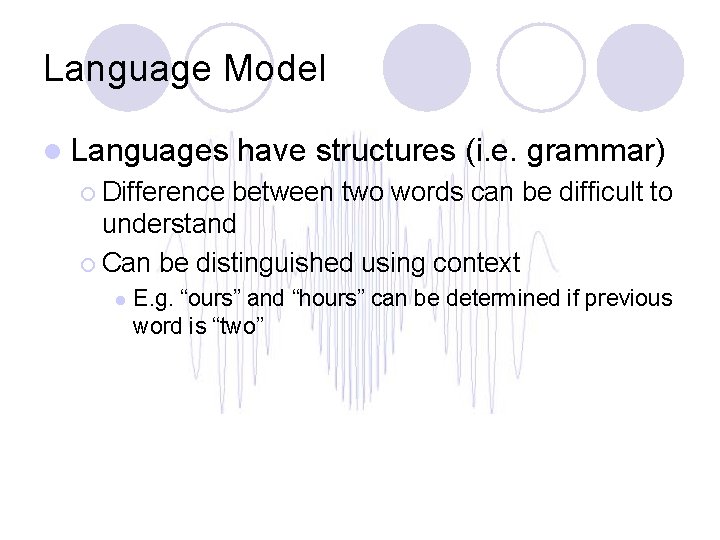 Language Model

Languages have structures (i.e. grammar)

Difference between two words can be difficult to understand

Can be distinguished using context

E.g. “ours” and “hours” can be determined if previous word is “two”